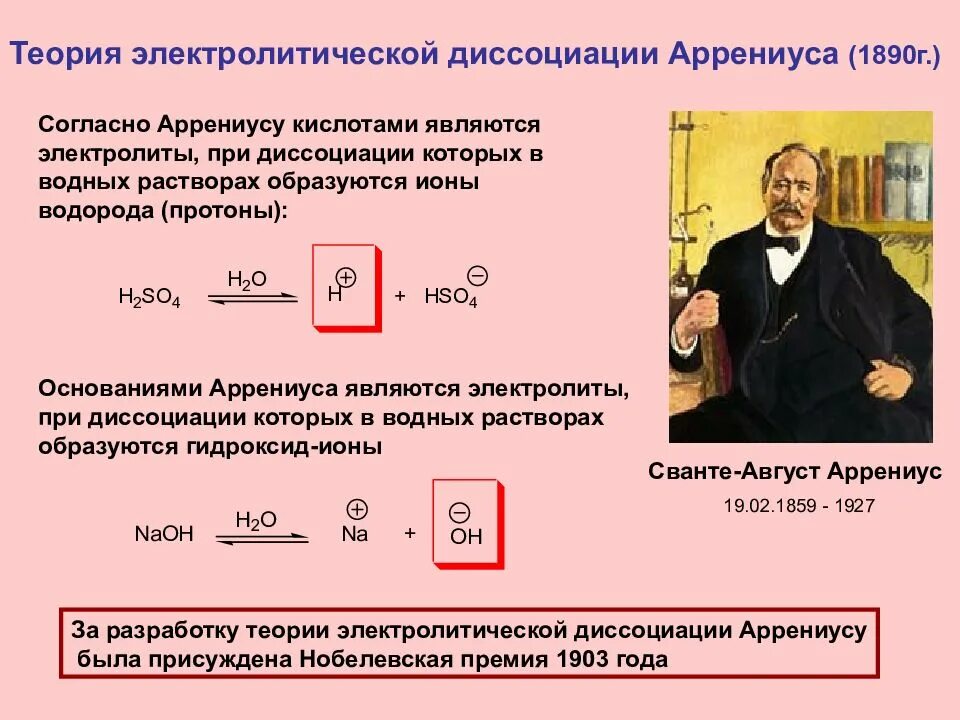 Теория электролитической диссоциации Аррениуса (1890г.)

Согласно Аррениусу кислотами являются электролиты, при диссоциации которых в водных растворах образуются ионы водорода (протоны):

$H_2SO_4 \overset{H_2O}{\rightleftharpoons} H^{\oplus} + HSO_4^{\ominus}$

Основаниями Аррениуса являются электролиты, при диссоциации которых в водных растворах образуются гидроксид-ионы

$NaOH \overset{H_2O}{\rightleftharpoons} Na^{\oplus} + OH^{\ominus}$

Сванте-Август Аррениус

19.02.1859 - 1927

За разработку теории электролитической диссоциации Аррениусу была присуждена Нобелевская премия 1903 года